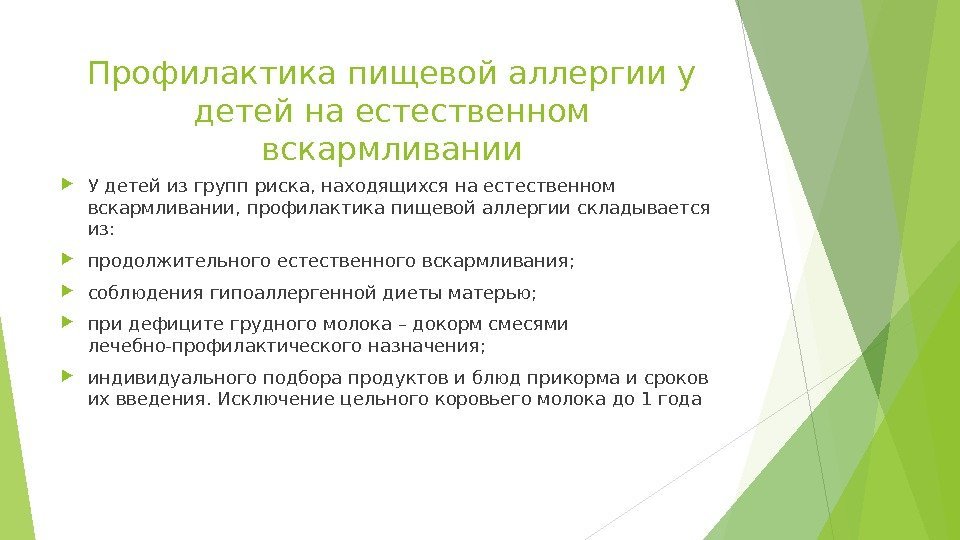 Профилактика пищевой аллергии у детей на естественном вскармливании

У детей из групп риска, находящихся на естественном вскармливании, профилактика пищевой аллергии складывается из:

продолжительного естественного вскармливания;

соблюдения гипоаллергенной диеты матерью;

при дефиците грудного молока – докорм смесями лечебно-профилактического назначения;

индивидуального подбора продуктов и блюд прикорма и сроков их введения. Исключение цельного коровьего молока до 1 года